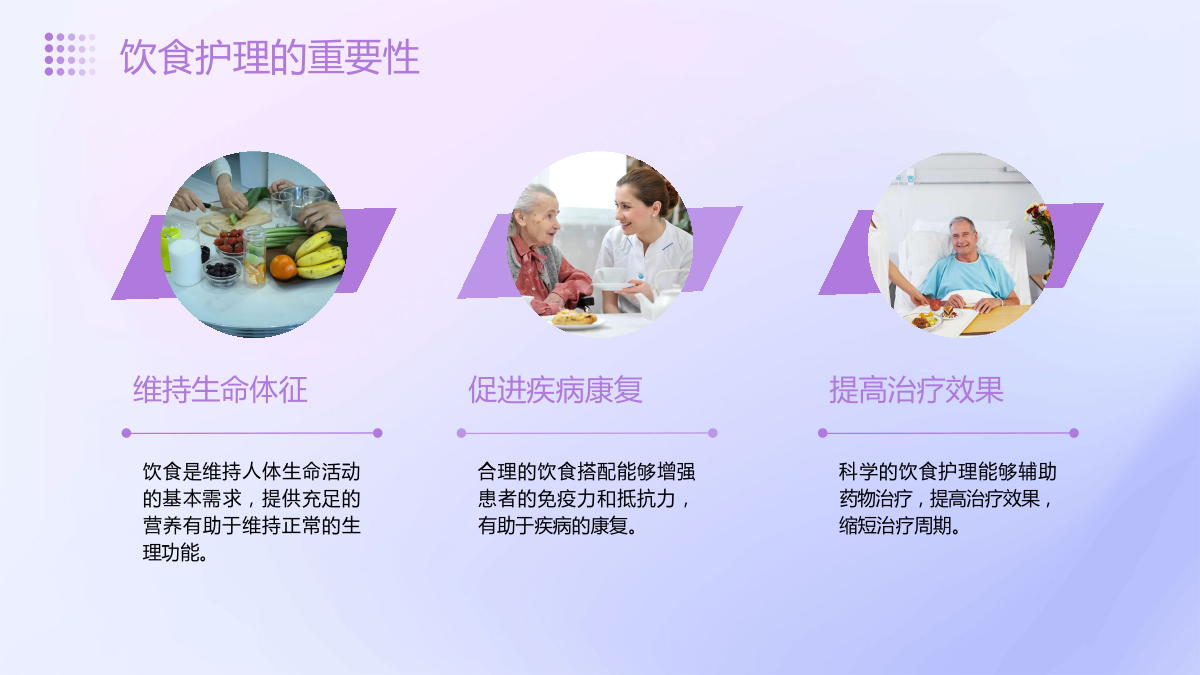 饮食护理的重要性

维持生命体征

饮食是维持人体生命活动的基本需求，提供充足的营养有助于维持正常的生理功能。

促进疾病康复

合理的饮食搭配能够增强患者的免疫力和抵抗力，有助于疾病的康复。

提高治疗效果

科学的饮食护理能够辅助药物治疗，提高治疗效果，缩短治疗周期。